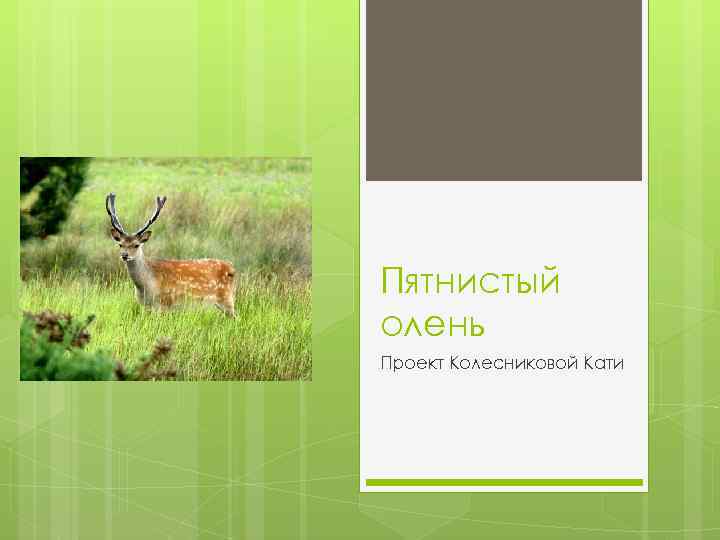 Пятнистый олень

Проект Колесниковой Кати